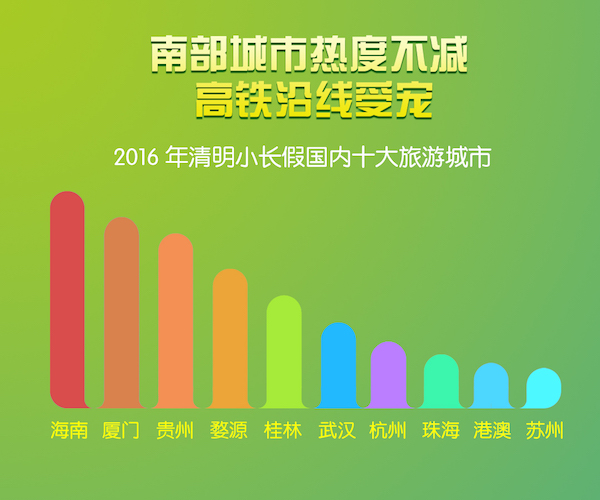 南部城市热度不减
高铁沿线受宠

2016 年清明小长假国内十大旅游城市

海南 厦门 贵州 婺源 桂林 武汉 杭州 珠海 港澳 苏州